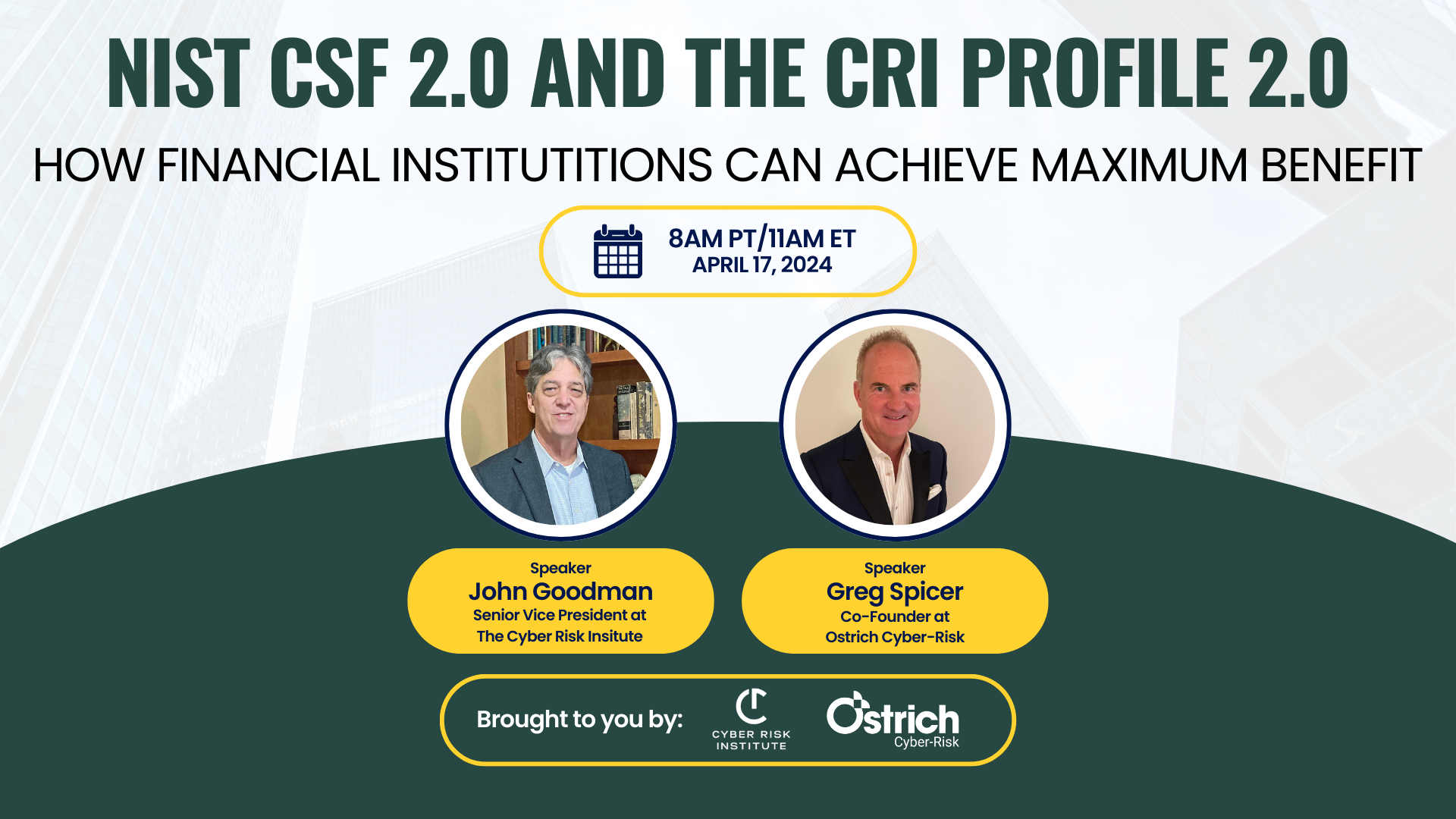 NIST CSF 2.0 AND THE CRI PROFILE 2.0

HOW FINANCIAL INSTITUTITIONS CAN ACHIEVE MAXIMUM BENEFIT

8AM PT/11AM ET
APRIL 17, 2024

Speaker
John Goodman
Senior Vice President at
The Cyber Risk Insitute

Speaker
Greg Spicer
Co-Founder at
Ostrich Cyber-Risk

Brought to you by:

CYBER RISK INSTITUTE

Ostrich
Cyber-Risk